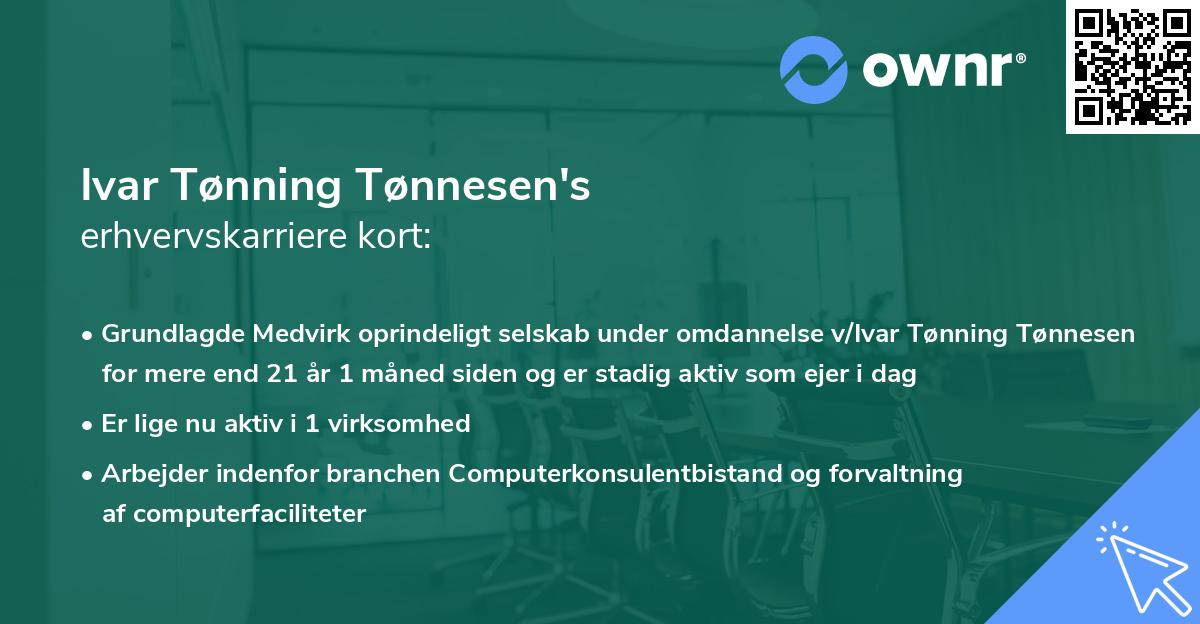 ownr®

Ivar Tønning Tønnesen's
erhvervskarriere kort:

• Grundlagde Medvirk oprindeligt selskab under omdannelse v/Ivar Tønning Tønnesen for mere end 21 år 1 måned siden og er stadig aktiv som ejer i dag

• Er lige nu aktiv i 1 virksomhed

• Arbejder indenfor branchen Computerkonsulentbistand og forvaltning af computerfaciliteter